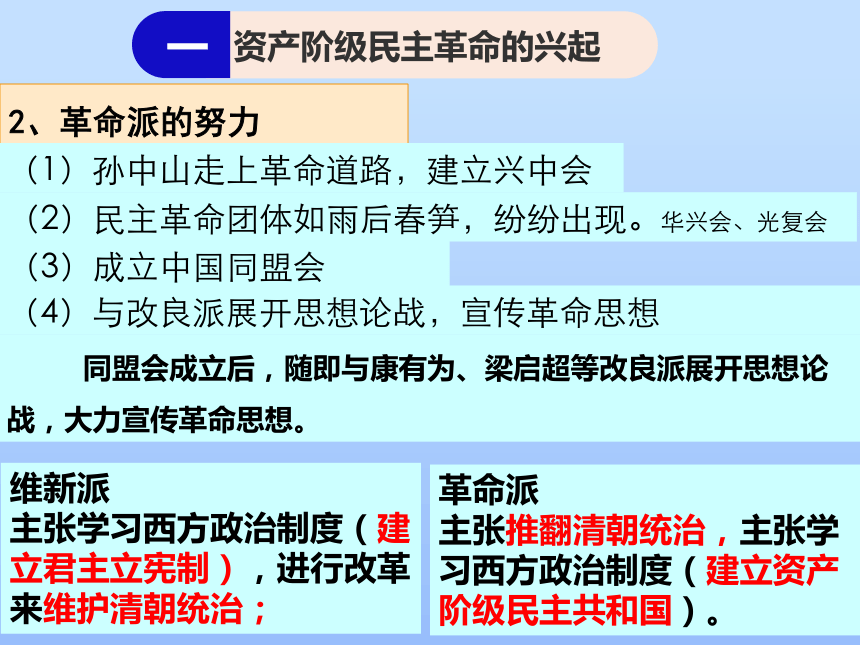 一 资产阶级民主革命的兴起

2、革命派的努力

（1）孙中山走上革命道路，建立兴中会

（2）民主革命团体如雨后春笋，纷纷出现。华兴会、光复会

（3）成立中国同盟会

（4）与改良派展开思想论战，宣传革命思想

同盟会成立后，随即与康有为、梁启超等改良派展开思想论战，大力宣传革命思想。

维新派
主张学习西方政治制度（建立君主立宪制），进行改革来维护清朝统治；

革命派
主张推翻清朝统治，主张学习西方政治制度（建立资产阶级民主共和国）。